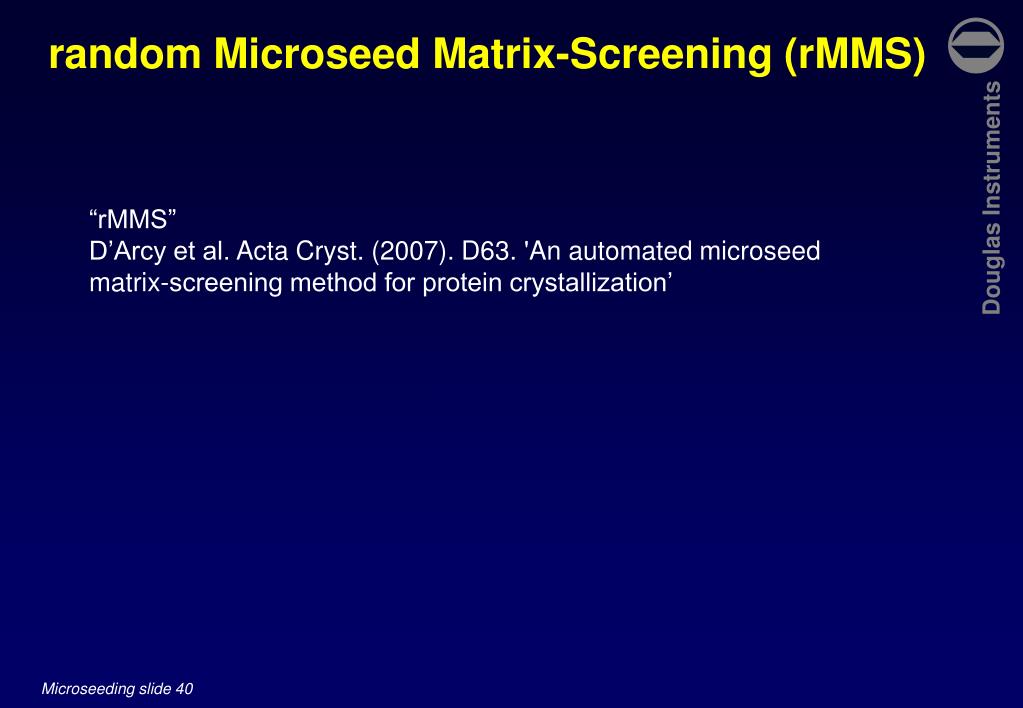 random Microseed Matrix-Screening (rMMS)

Douglas Instruments

“rMMS”
D’Arcy et al. Acta Cryst. (2007). D63. 'An automated microseed matrix-screening method for protein crystallization’

Microseeding slide 40